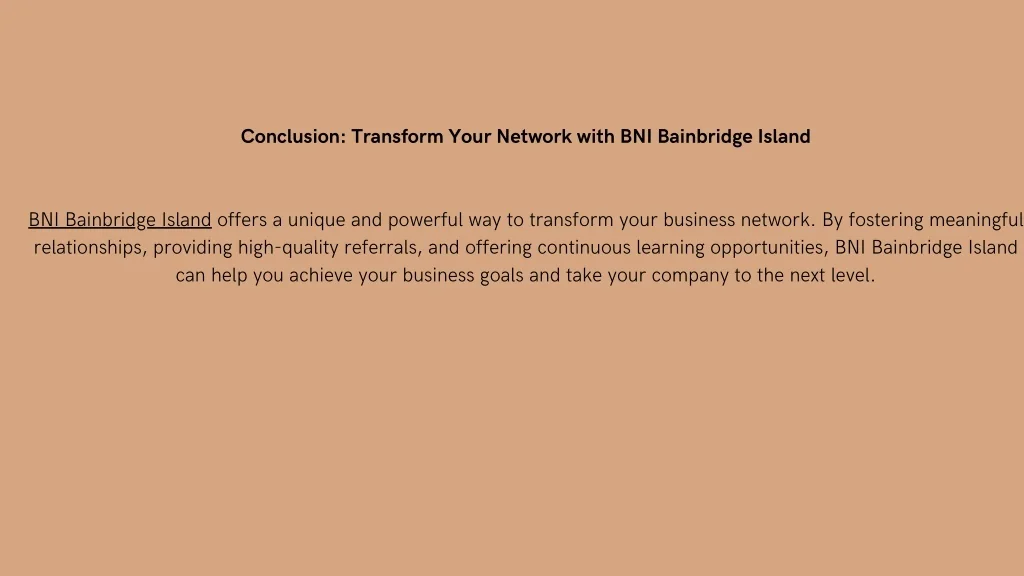 Conclusion: Transform Your Network with BNI Bainbridge Island

BNI Bainbridge Island offers a unique and powerful way to transform your business network. By fostering meaningful relationships, providing high-quality referrals, and offering continuous learning opportunities, BNI Bainbridge Island can help you achieve your business goals and take your company to the next level.